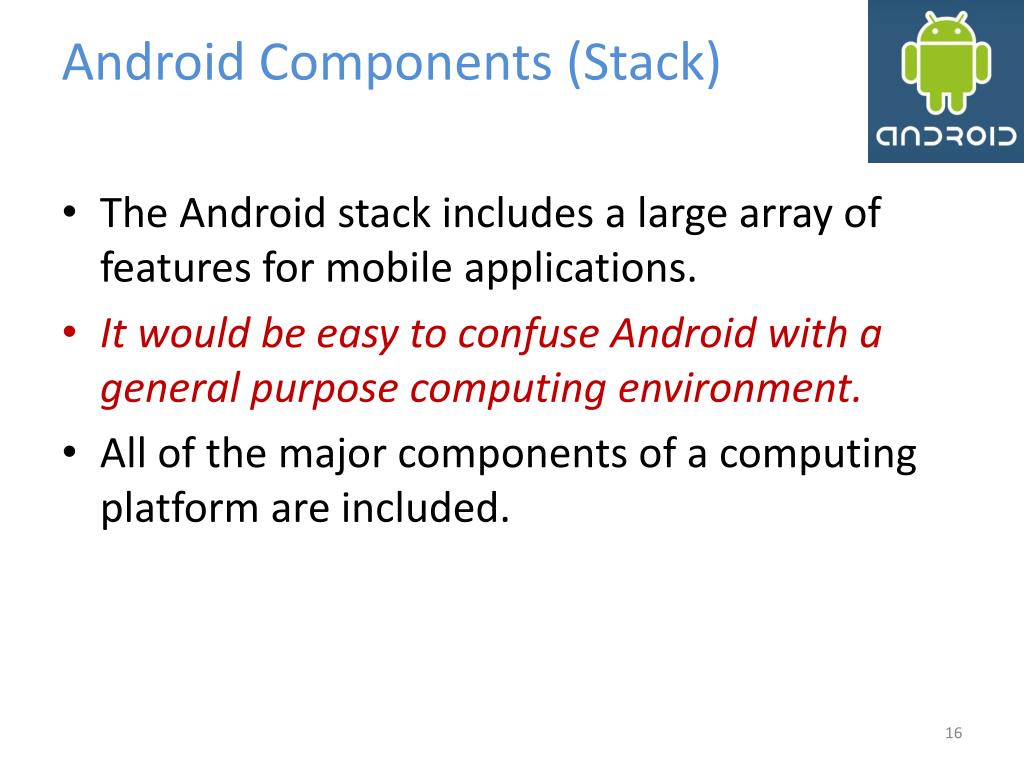 Android Components (Stack)

ANDROID

• The Android stack includes a large array of features for mobile applications.
• It would be easy to confuse Android with a general purpose computing environment.
• All of the major components of a computing platform are included.

16